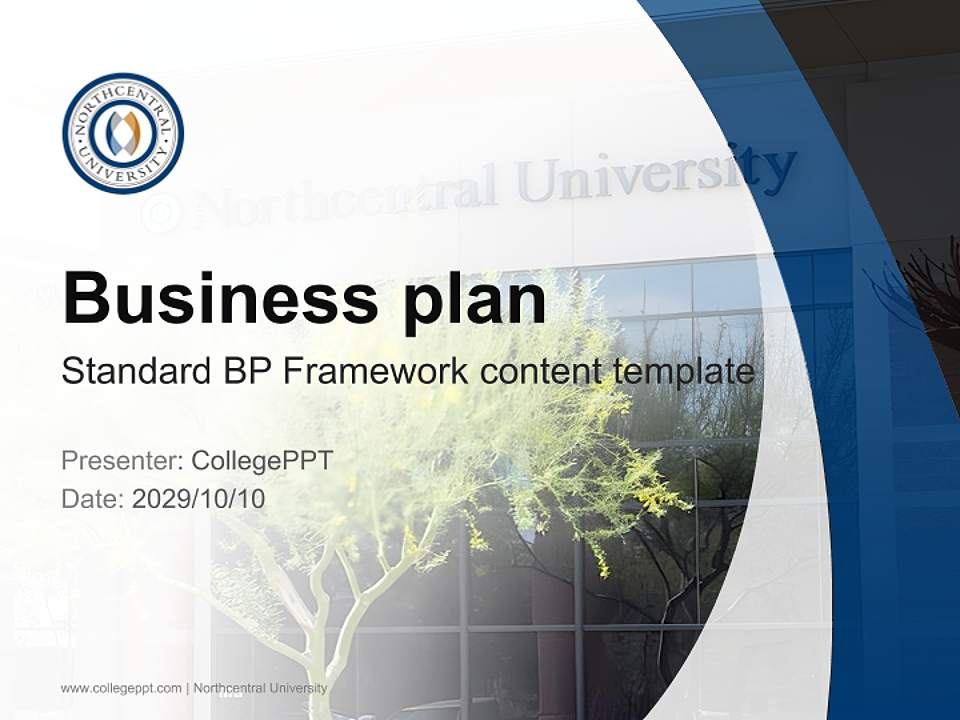 NORTHCENTRAL UNIVERSITY

Northcentral University

Business plan

Standard BP Framework content template

Presenter: CollegePPT
Date: 2029/10/10

www.collegeppt.com | Northcentral University